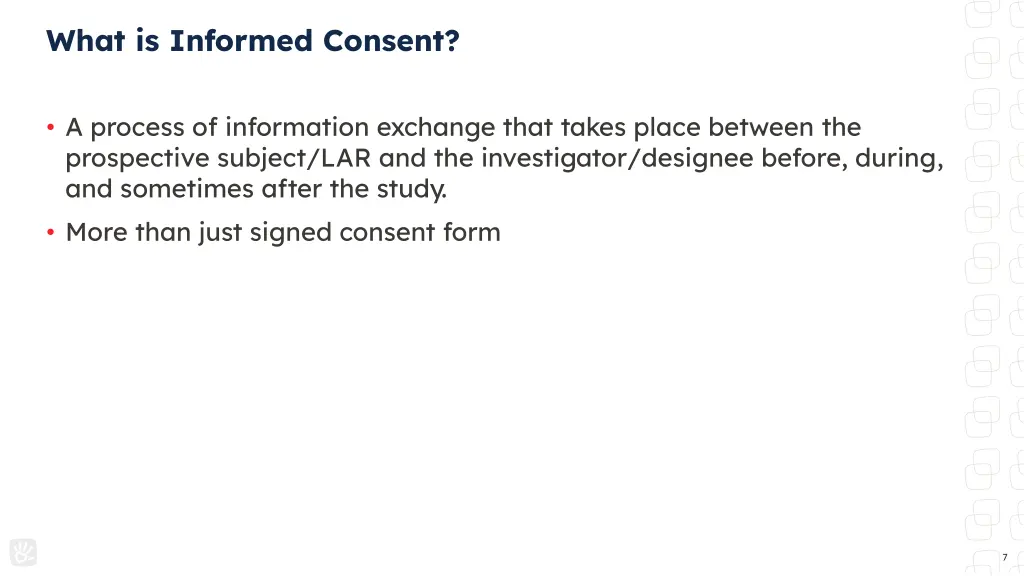 What is Informed Consent?

• A process of information exchange that takes place between the prospective subject/LAR and the investigator/designee before, during, and sometimes after the study.

• More than just signed consent form

7